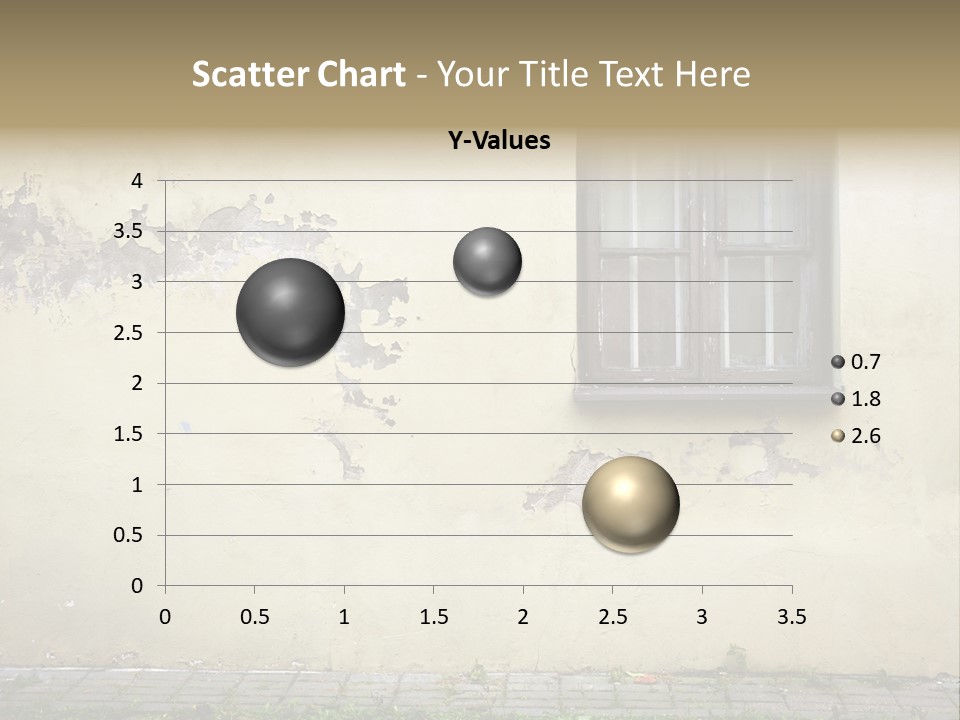 Scatter Chart - Your Title Text Here

Y-Values

4
3.5
3
2.5
2
1.5
1
0.5
0

0 0.5 1 1.5 2 2.5 3 3.5

0.7
1.8
2.6